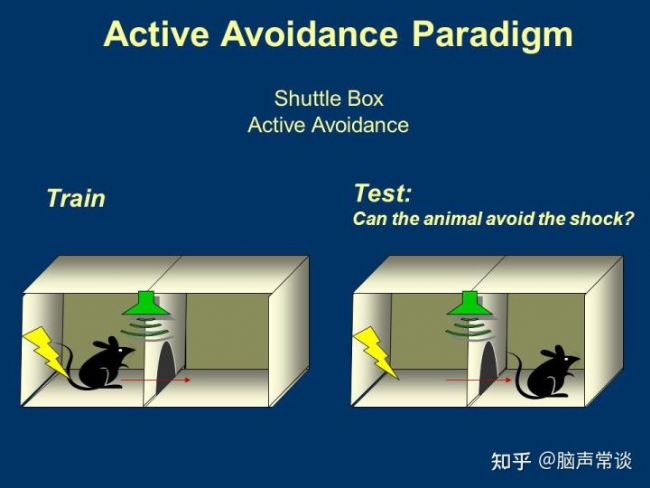 Active Avoidance Paradigm

Shuttle Box
Active Avoidance

Train

Test:
Can the animal avoid the shock?

知乎 @脑声常谈